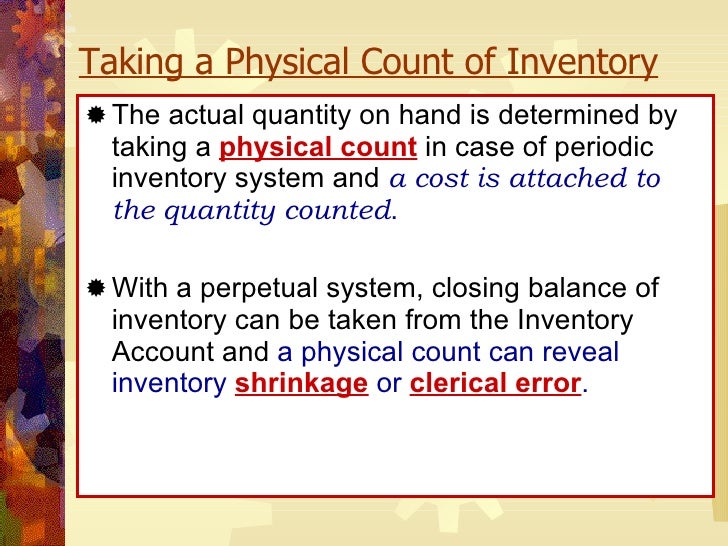 Taking a Physical Count of Inventory

The actual quantity on hand is determined by taking a physical count in case of periodic inventory system and a cost is attached to the quantity counted.

With a perpetual system, closing balance of inventory can be taken from the Inventory Account and a physical count can reveal inventory shrinkage or clerical error.